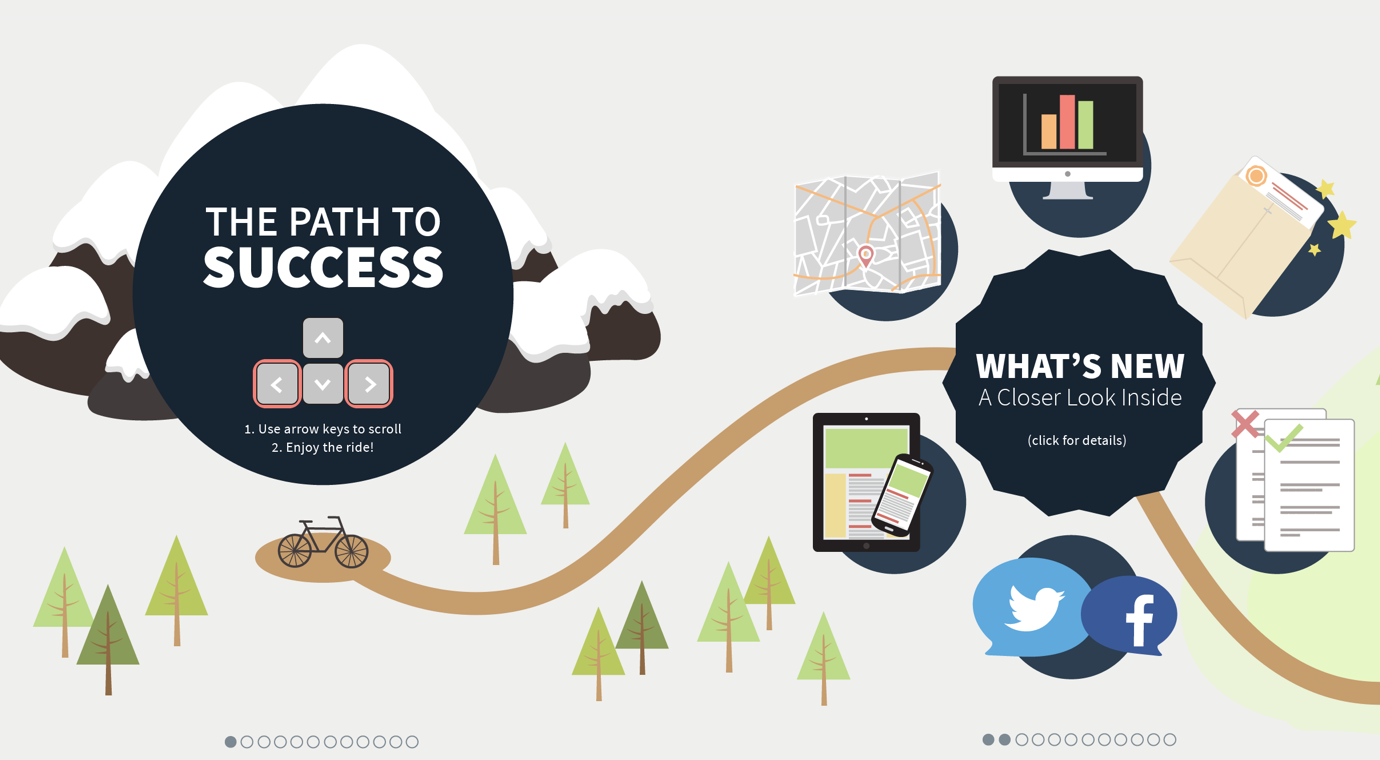 THE PATH TO
SUCCESS

1. Use arrow keys to scroll
2. Enjoy the ride!

WHAT'S NEW
A Closer Look Inside

(click for details)

f